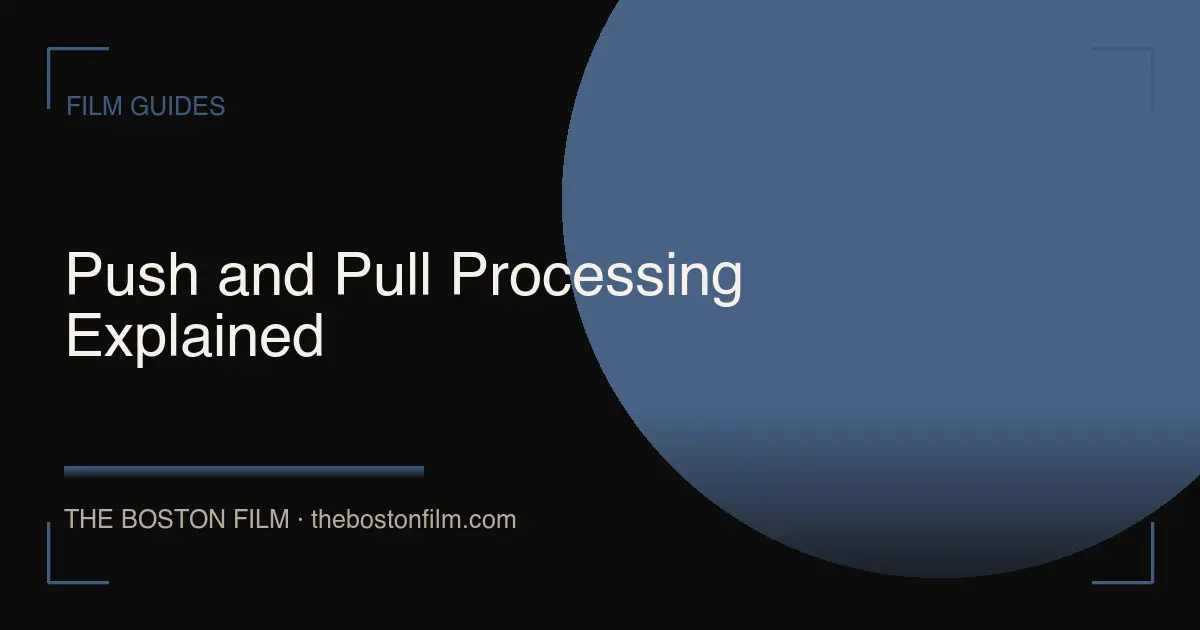 FILM GUIDES

Push and Pull Processing Explained

THE BOSTON FILM · thebostonfilm.com